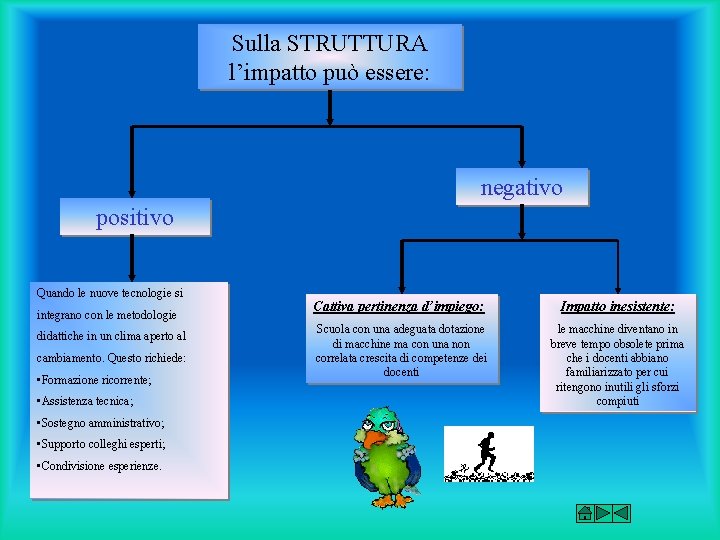 Sulla STRUTTURA
l’impatto può essere:

positivo

negativo

Quando le nuove tecnologie si integrano con le metodologie didattiche in un clima aperto al cambiamento. Questo richiede:
▪Formazione ricorrente;
▪Assistenza tecnica;
▪Sostegno amministrativo;
▪Supporto colleghi esperti;
▪Condivisione esperienze.

Cattiva pertinenza d’impiego:
Scuola con una adeguata dotazione di macchine ma con una non correlata crescita di competenze dei docenti

Impatto inesistente:
le macchine diventano in breve tempo obsolete prima che i docenti abbiano familiarizzato per cui ritengono inutili gli sforzi compiuti